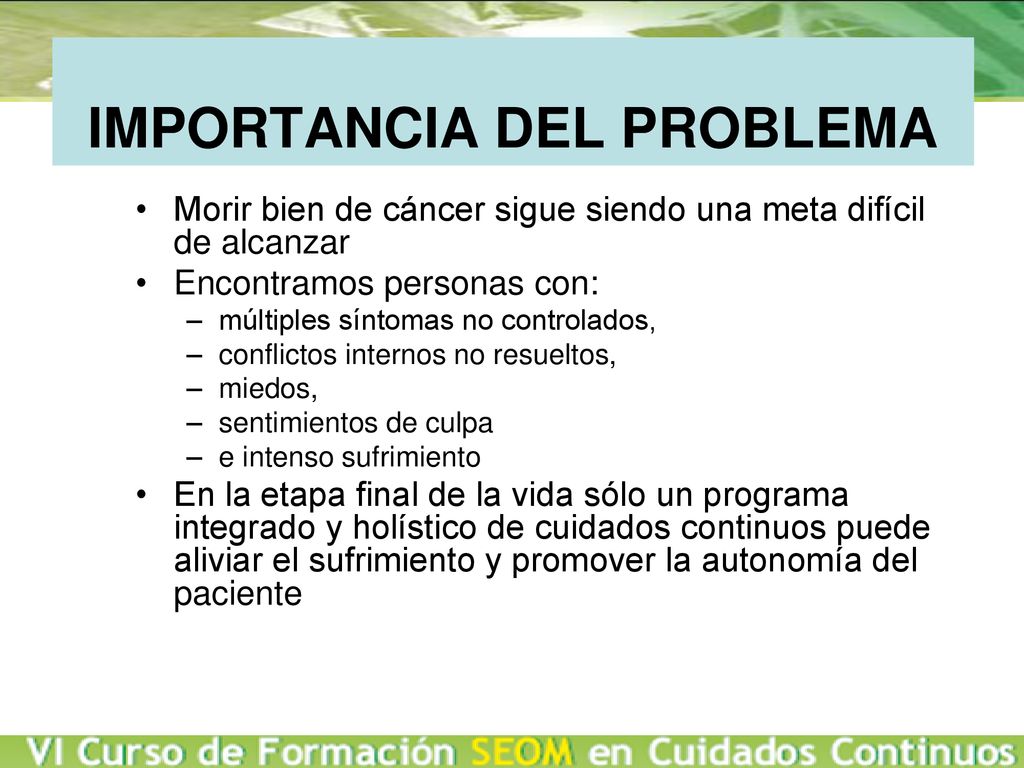 IMPORTANCIA DEL PROBLEMA

• Morir bien de cáncer sigue siendo una meta difícil de alcanzar
• Encontramos personas con:
– múltiples síntomas no controlados,
– conflictos internos no resueltos,
– miedos,
– sentimientos de culpa
– e intenso sufrimiento
• En la etapa final de la vida sólo un programa integrado y holístico de cuidados continuos puede aliviar el sufrimiento y promover la autonomía del paciente

VI Curso de Formación SEOM en Cuidados Continuos